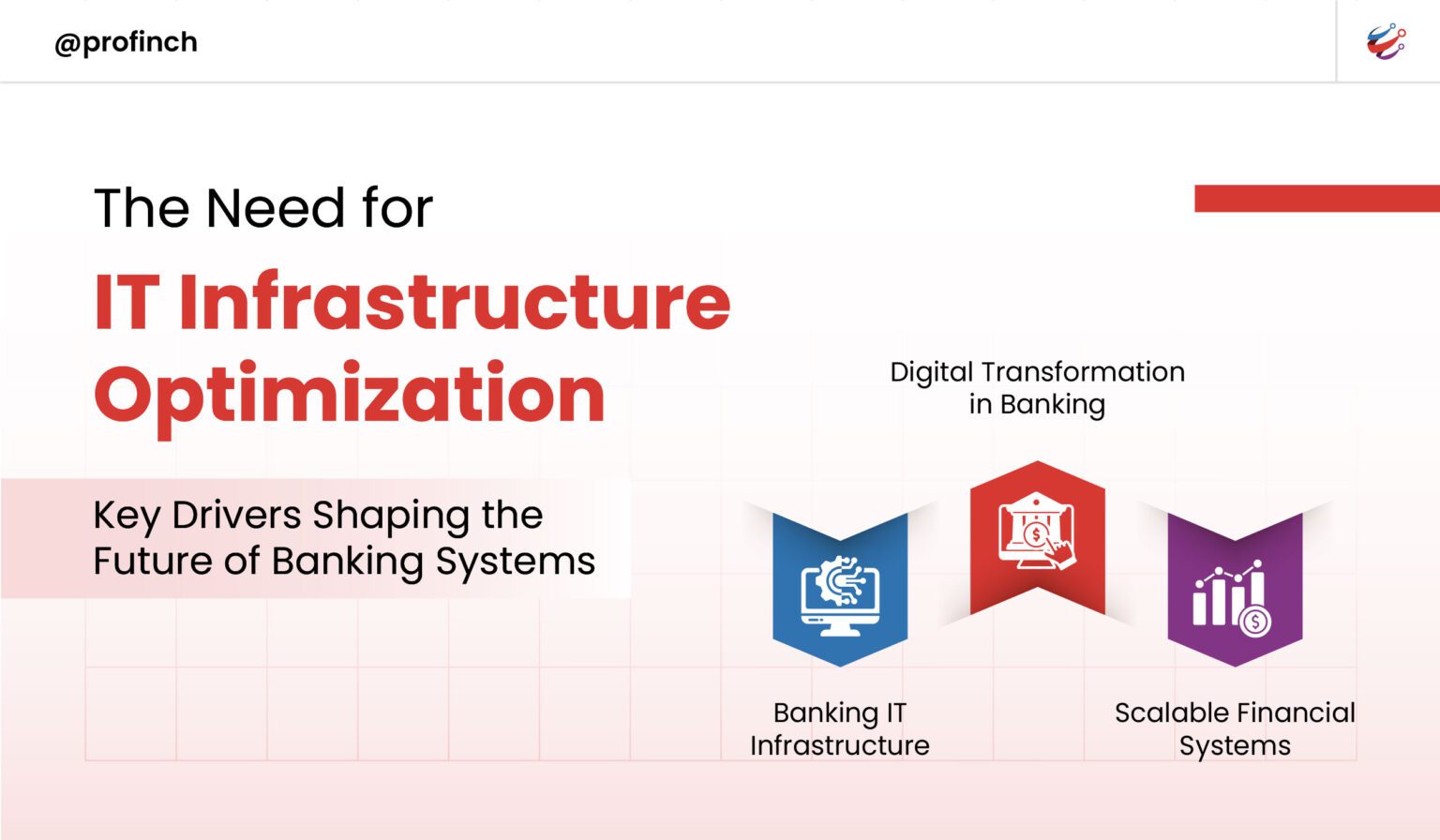 @profinch

The Need for

IT Infrastructure Optimization

Key Drivers Shaping the Future of Banking Systems

Digital Transformation in Banking

Banking IT Infrastructure

Scalable Financial Systems